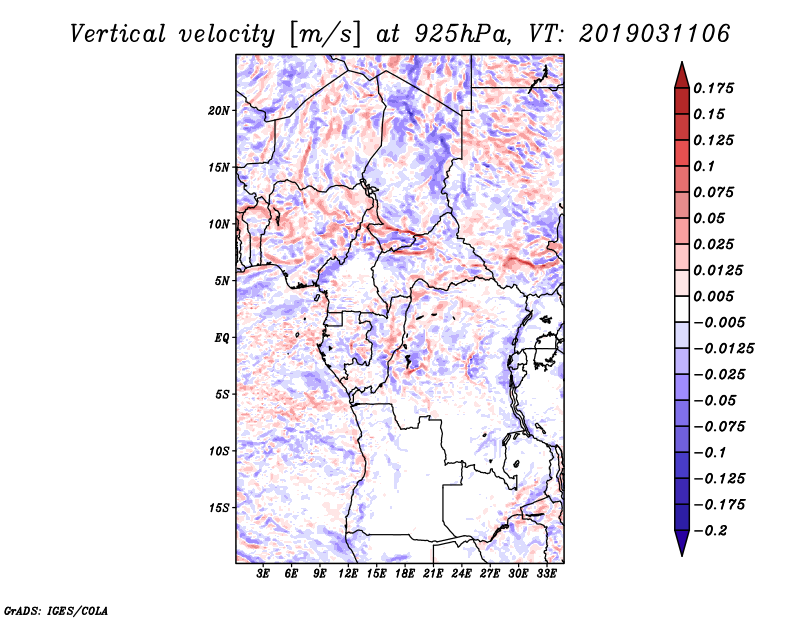 Vertical velocity [m/s] at 925hPa, VT: 2019031106

20N
15N
10N
5N
EQ
5S
10S
15S

3E 6E 9E 12E 15E 18E 21E 24E 27E 30E 33E

0.175
0.15
0.125
0.1
0.075
0.05
0.025
0.0125
0.005
−0.005
−0.0125
−0.025
−0.05
−0.075
−0.1
−0.125
−0.175
−0.2

GrADS: IGES/COLA